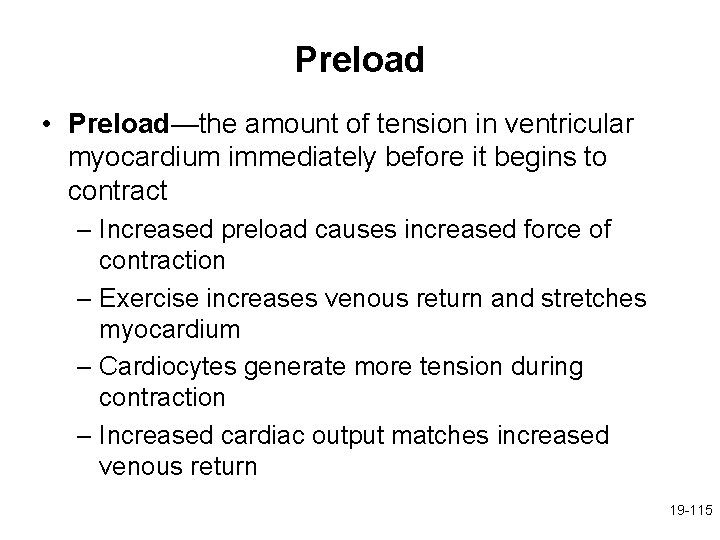 Preload

• Preload—the amount of tension in ventricular myocardium immediately before it begins to contract
– Increased preload causes increased force of contraction
– Exercise increases venous return and stretches myocardium
– Cardiocytes generate more tension during contraction
– Increased cardiac output matches increased venous return

19-115